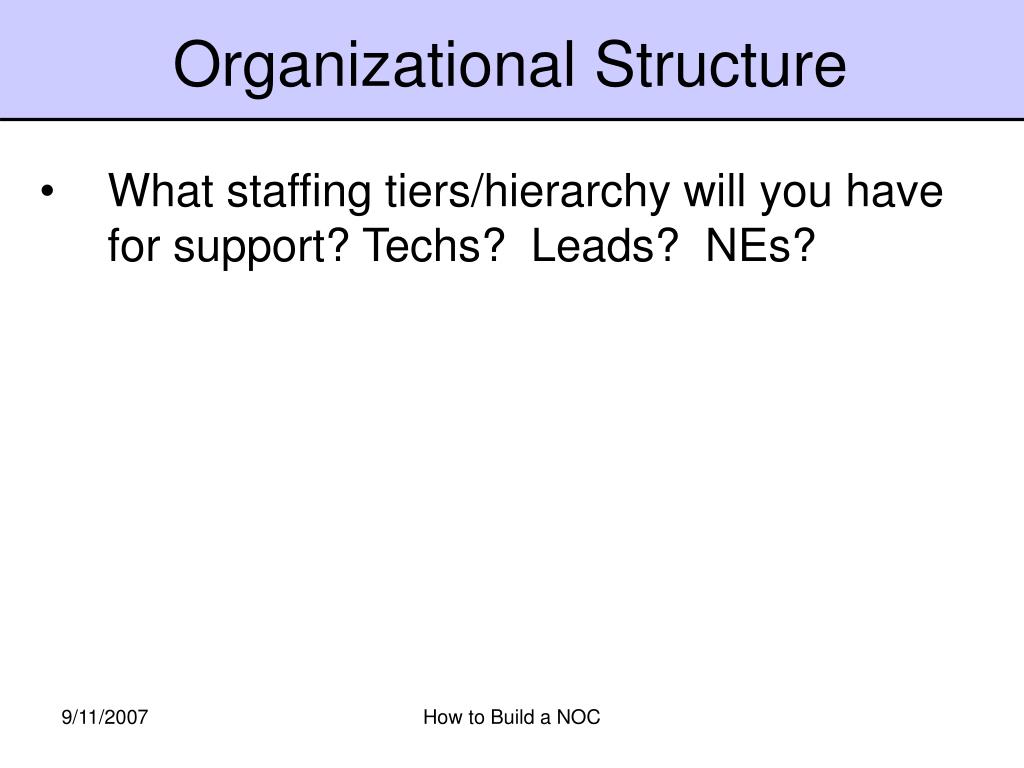 Organizational Structure

• What staffing tiers/hierarchy will you have for support? Techs? Leads? NEs?

9/11/2007

How to Build a NOC